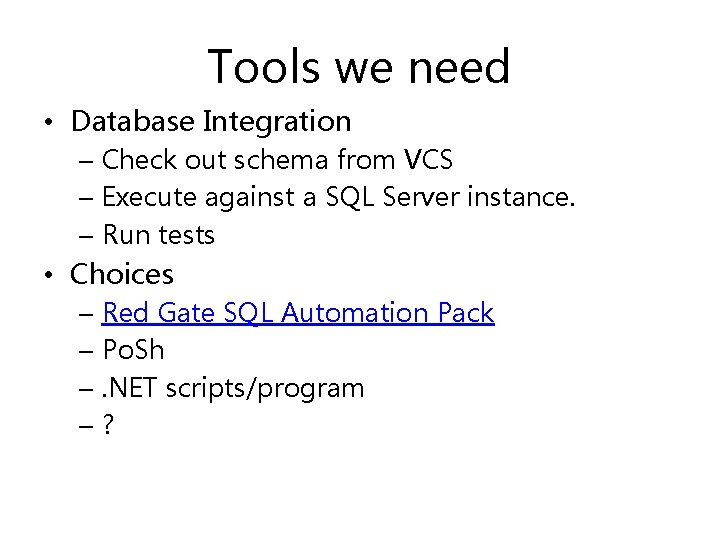 Tools we need

• Database Integration
– Check out schema from VCS
– Execute against a SQL Server instance.
– Run tests

• Choices
– Red Gate SQL Automation Pack
– PoSh
– .NET scripts/program
– ?